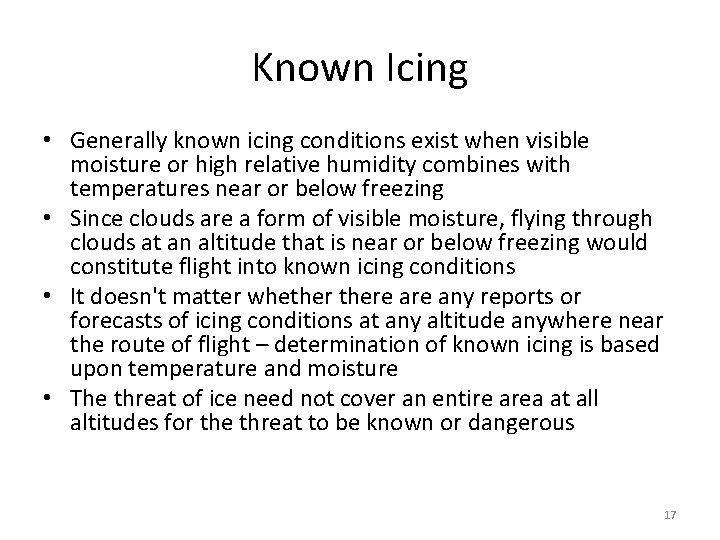 Known Icing

• Generally known icing conditions exist when visible moisture or high relative humidity combines with temperatures near or below freezing
• Since clouds are a form of visible moisture, flying through clouds at an altitude that is near or below freezing would constitute flight into known icing conditions
• It doesn't matter whether there are any reports or forecasts of icing conditions at any altitude anywhere near the route of flight – determination of known icing is based upon temperature and moisture
• The threat of ice need not cover an entire area at all altitudes for the threat to be known or dangerous

17